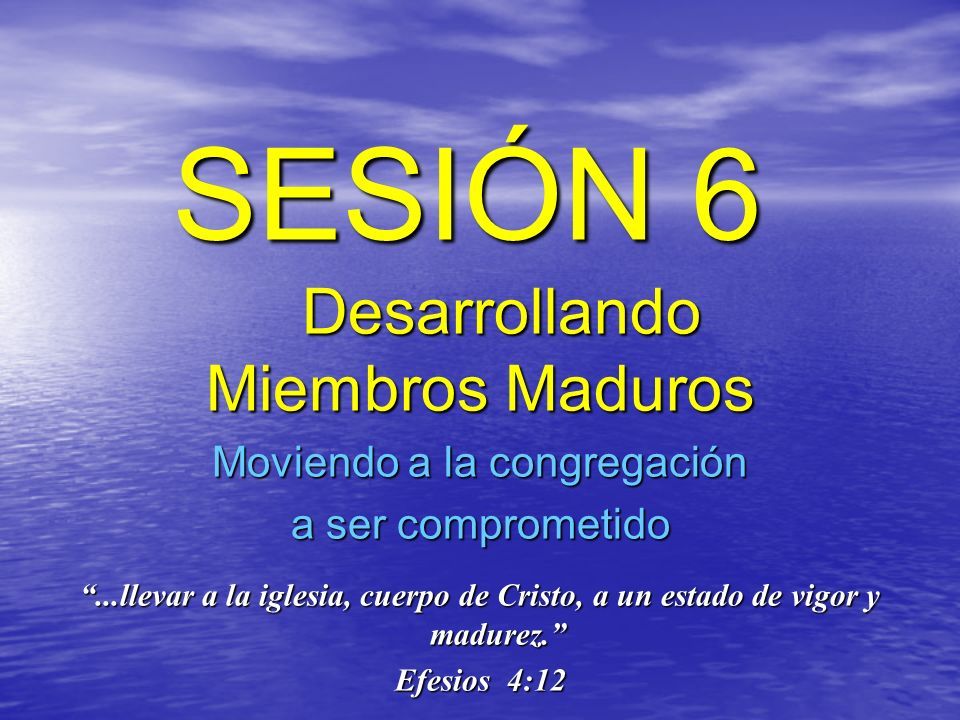 SESIÓN 6

Desarrollando Miembros Maduros

Moviendo a la congregación a ser comprometido

“...llevar a la iglesia, cuerpo de Cristo, a un estado de vigor y madurez.”

Efesios 4:12